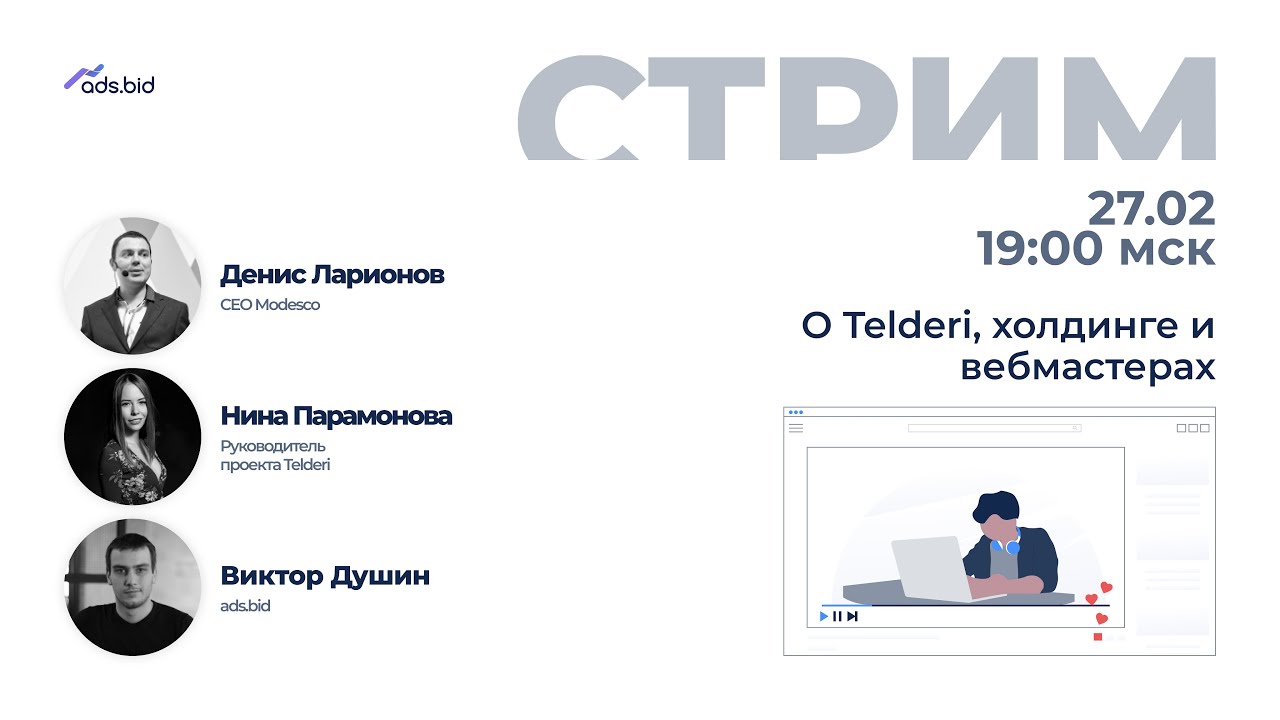 ads.bid

СТРИМ

27.02
19:00 мск

О Telderi, холдинге и вебмастерах

Денис Ларионов
CEO Modesco

Нина Парамонова
Руководитель проекта Telderi

Виктор Душин
ads.bid